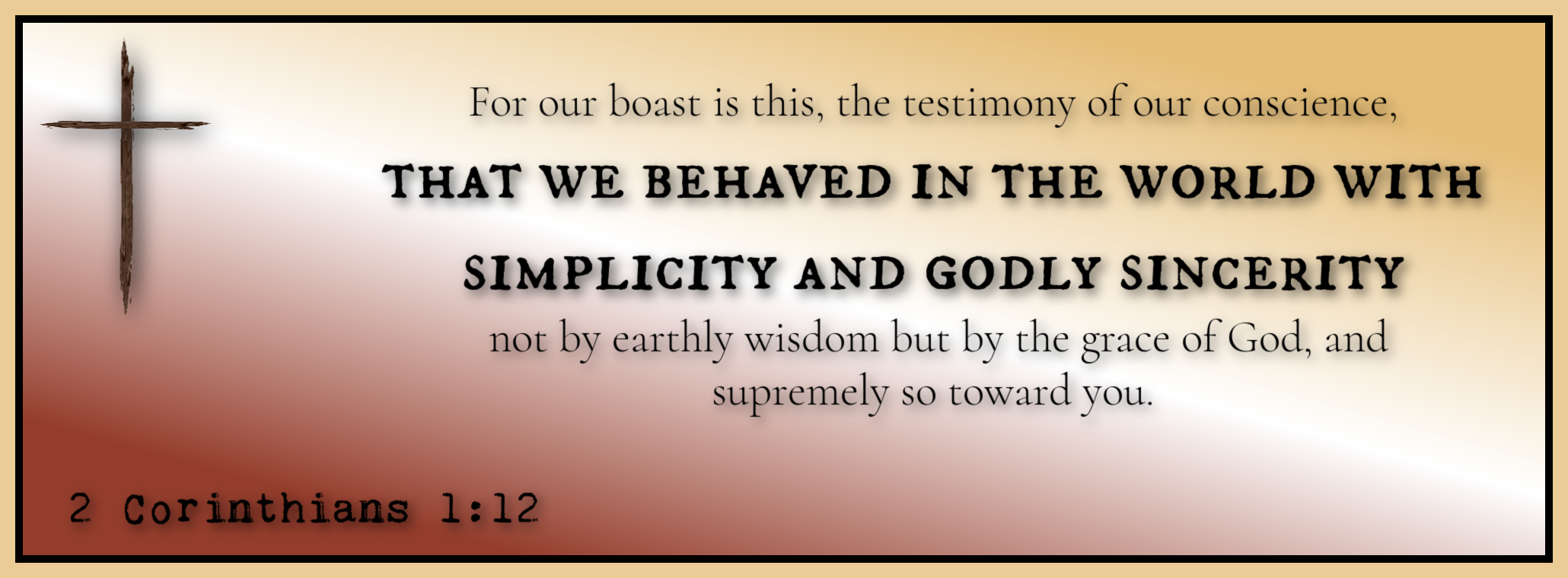 For our boast is this, the testimony of our conscience,

THAT WE BEHAVED IN THE WORLD WITH SIMPLICITY AND GODLY SINCERITY

not by earthly wisdom but by the grace of God, and supremely so toward you.

2 Corinthians 1:12